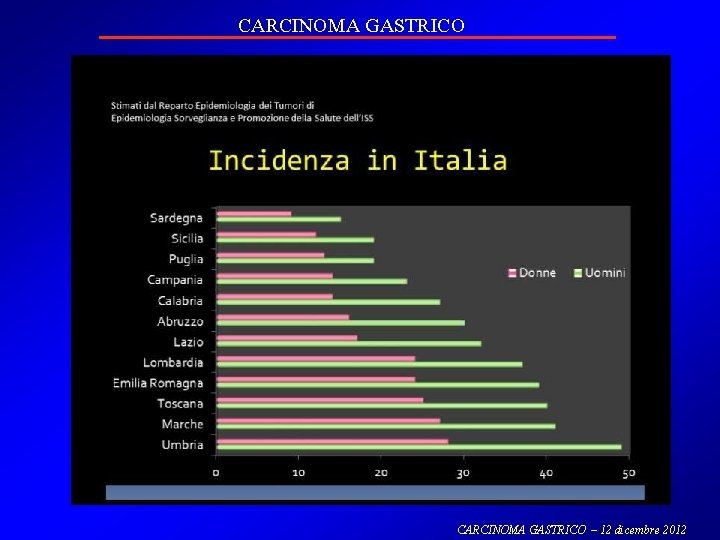 CARCINOMA GASTRICO

Stimati dal Reparto Epidemiologia dei Tumori di Epidemiologia Sorveglianza e Promozione della Salute dell'ISS

Incidenza in Italia

Sardegna
Sicilia
Puglia
Campania
Calabria
Abruzzo
Lazio
Lombardia
Emilia Romagna
Toscana
Marche
Umbria

Donne
Uomini

0
10
20
30
40
50

CARCINOMA GASTRICO – 12 dicembre 2012